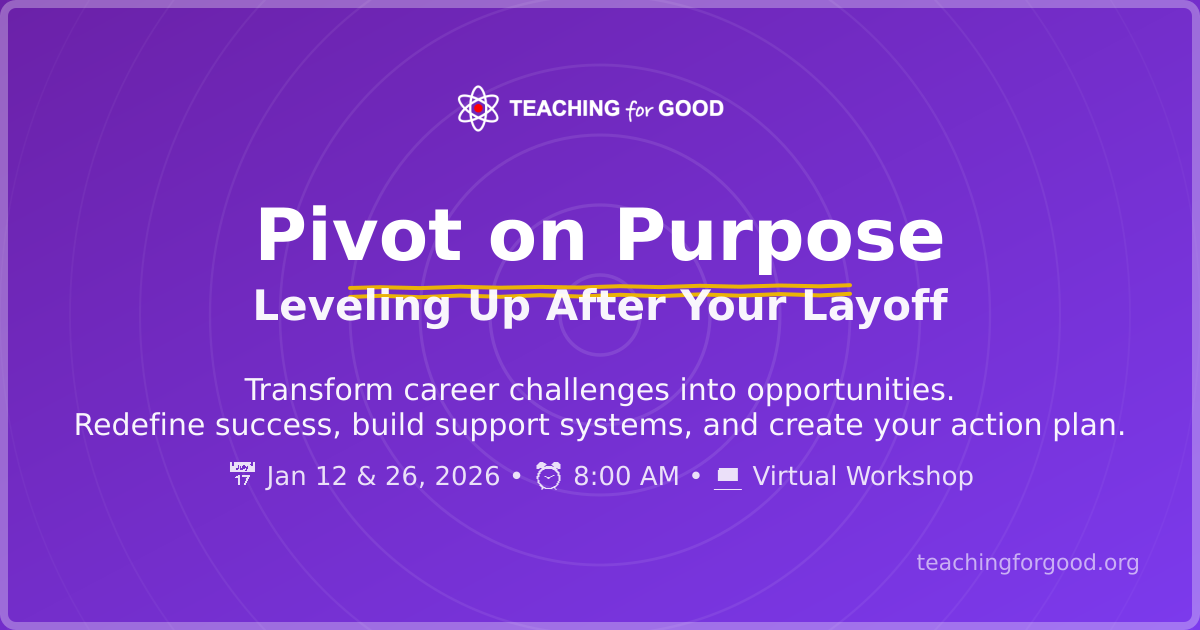 TEACHING for GOOD

Pivot on Purpose

Leveling Up After Your Layoff

Transform career challenges into opportunities.
Redefine success, build support systems, and create your action plan.

📅 Jan 12 & 26, 2026 • ⏰ 8:00 AM • 💻 Virtual Workshop

teachingforgood.org